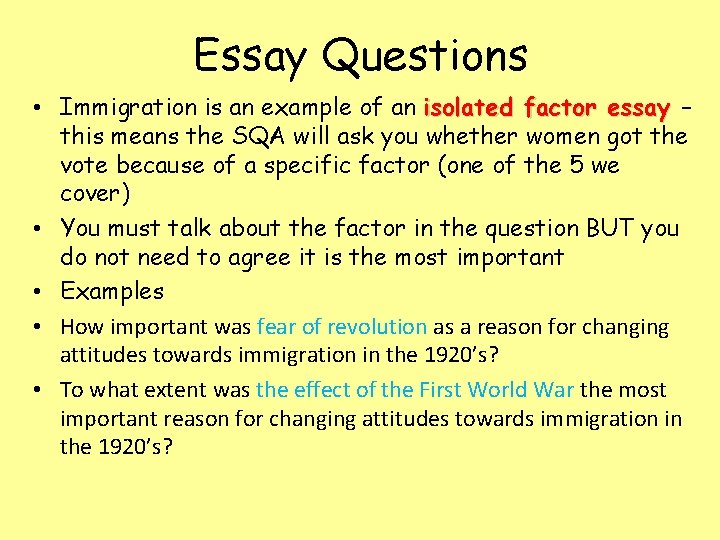 Essay Questions

• Immigration is an example of an isolated factor essay – this means the SQA will ask you whether women got the vote because of a specific factor (one of the 5 we cover)

• You must talk about the factor in the question BUT you do not need to agree it is the most important

• Examples

• How important was fear of revolution as a reason for changing attitudes towards immigration in the 1920's?

• To what extent was the effect of the First World War the most important reason for changing attitudes towards immigration in the 1920's?